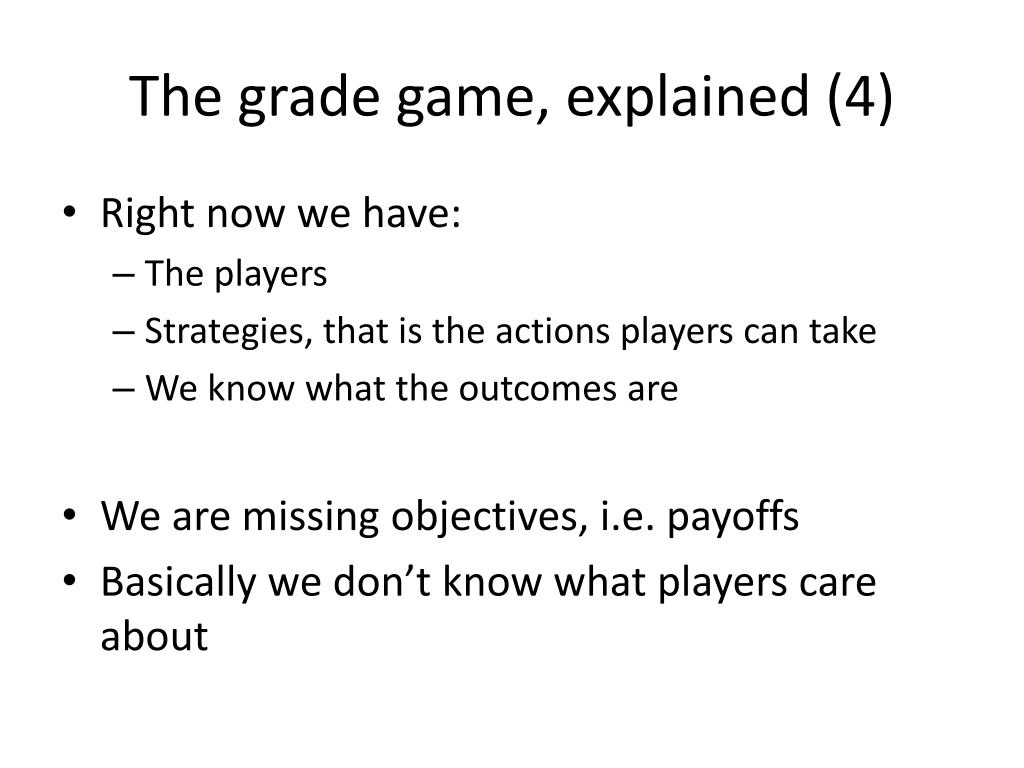 The grade game, explained (4)

• Right now we have:
– The players
– Strategies, that is the actions players can take
– We know what the outcomes are

• We are missing objectives, i.e. payoffs
• Basically we don’t know what players care about